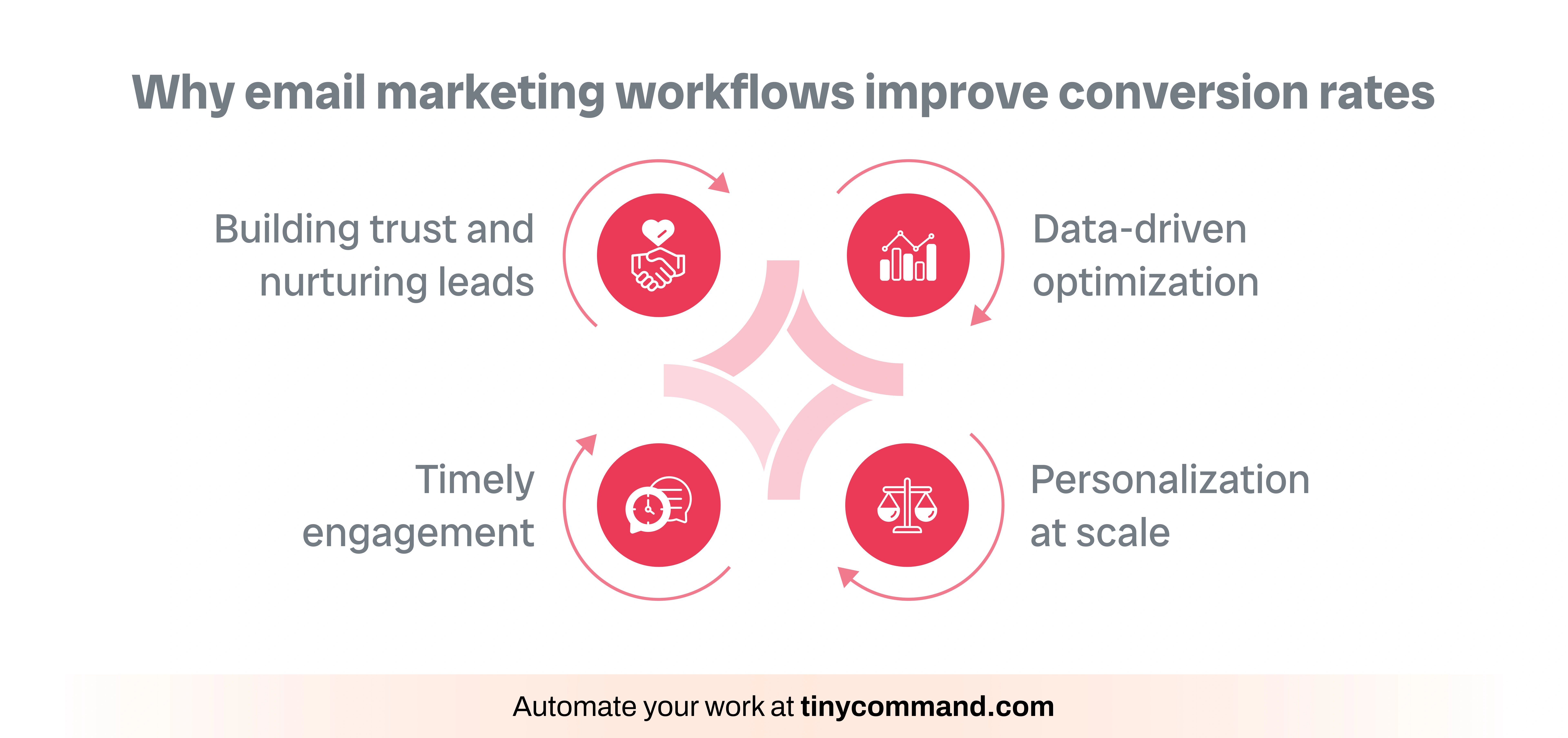 Why email marketing workflows improve conversion rates

Building trust and nurturing leads

Data-driven optimization

Timely engagement

Personalization at scale

Automate your work at tinycommand.com